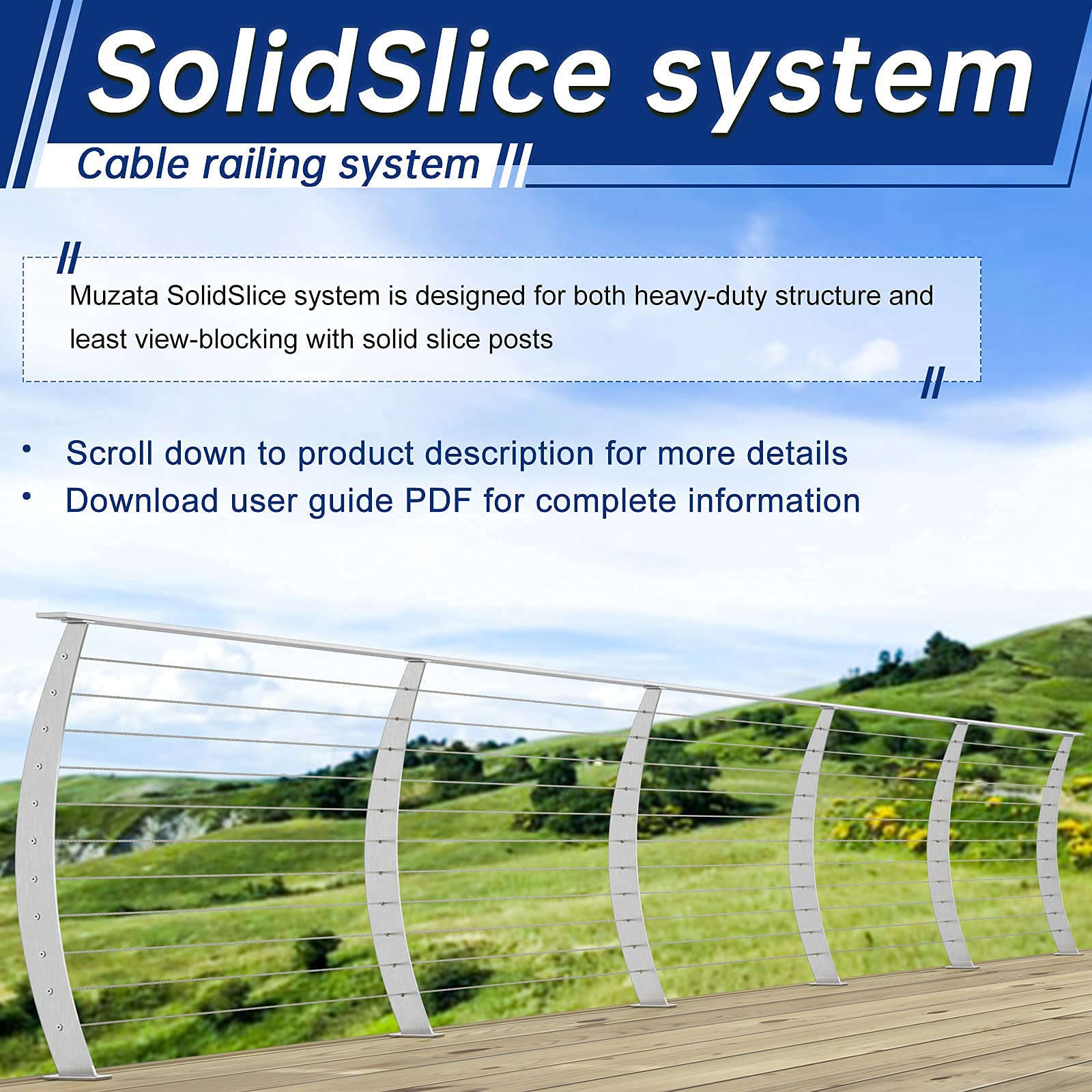 SolidSlice system

Cable railing system

Muzata SolidSlice system is designed for both heavy-duty structure and least view-blocking with solid slice posts

• Scroll down to product description for more details
• Download user guide PDF for complete information